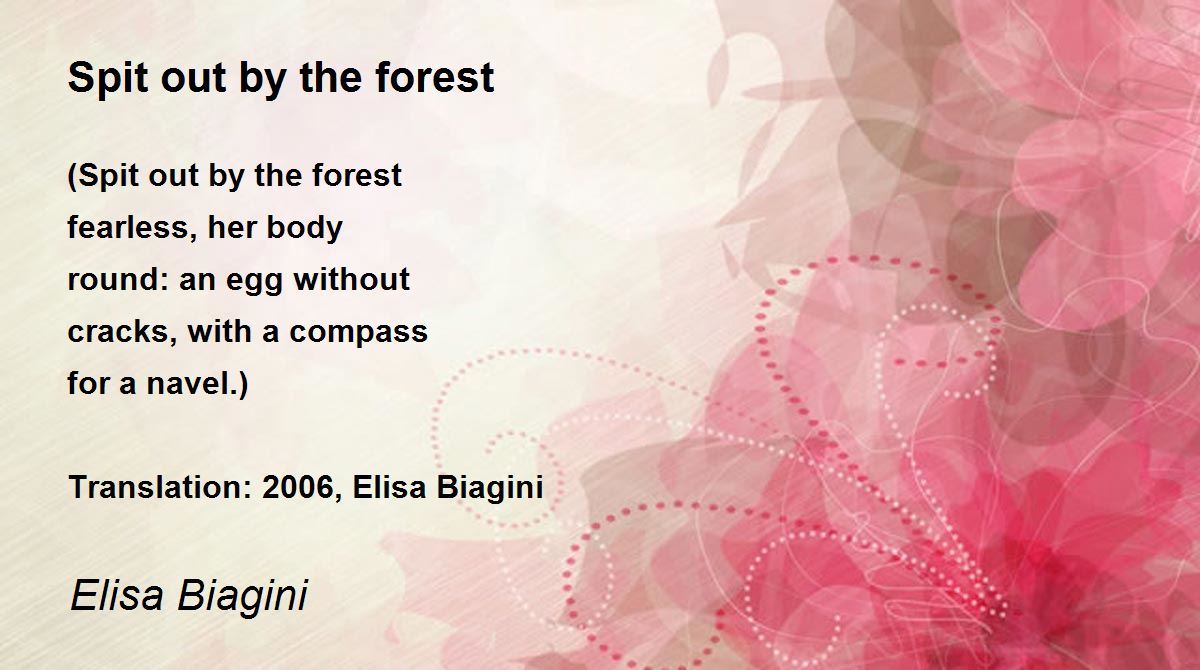 Spit out by the forest

(Spit out by the forest
fearless, her body
round: an egg without
cracks, with a compass
for a navel.)

Translation: 2006, Elisa Biagini

Elisa Biagini